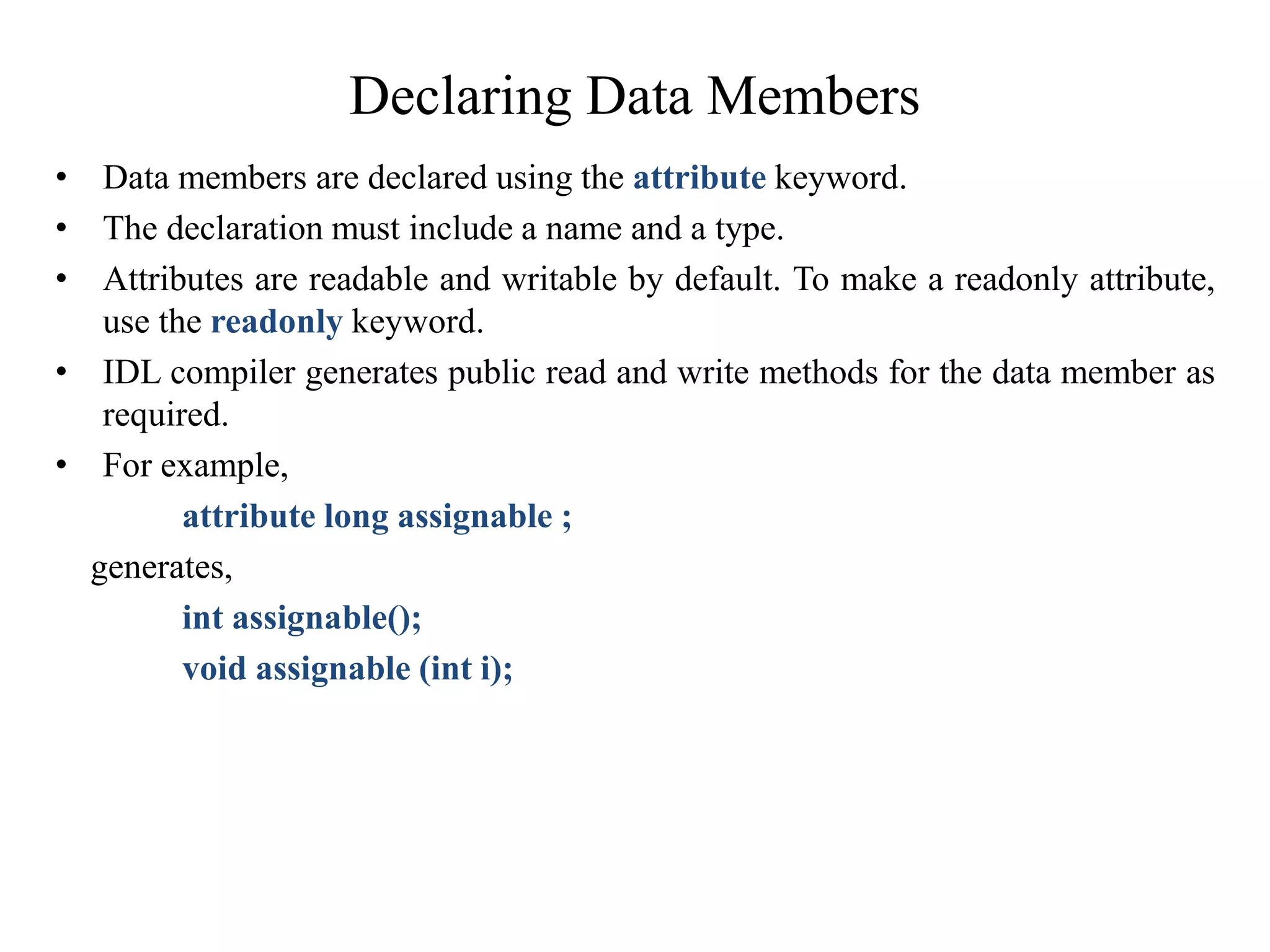 Declaring Data Members

• Data members are declared using the attribute keyword.

• The declaration must include a name and a type.

• Attributes are readable and writable by default. To make a readonly attribute, use the readonly keyword.

• IDL compiler generates public read and write methods for the data member as required.

• For example,

attribute long assignable ;

generates,

int assignable();

void assignable (int i);